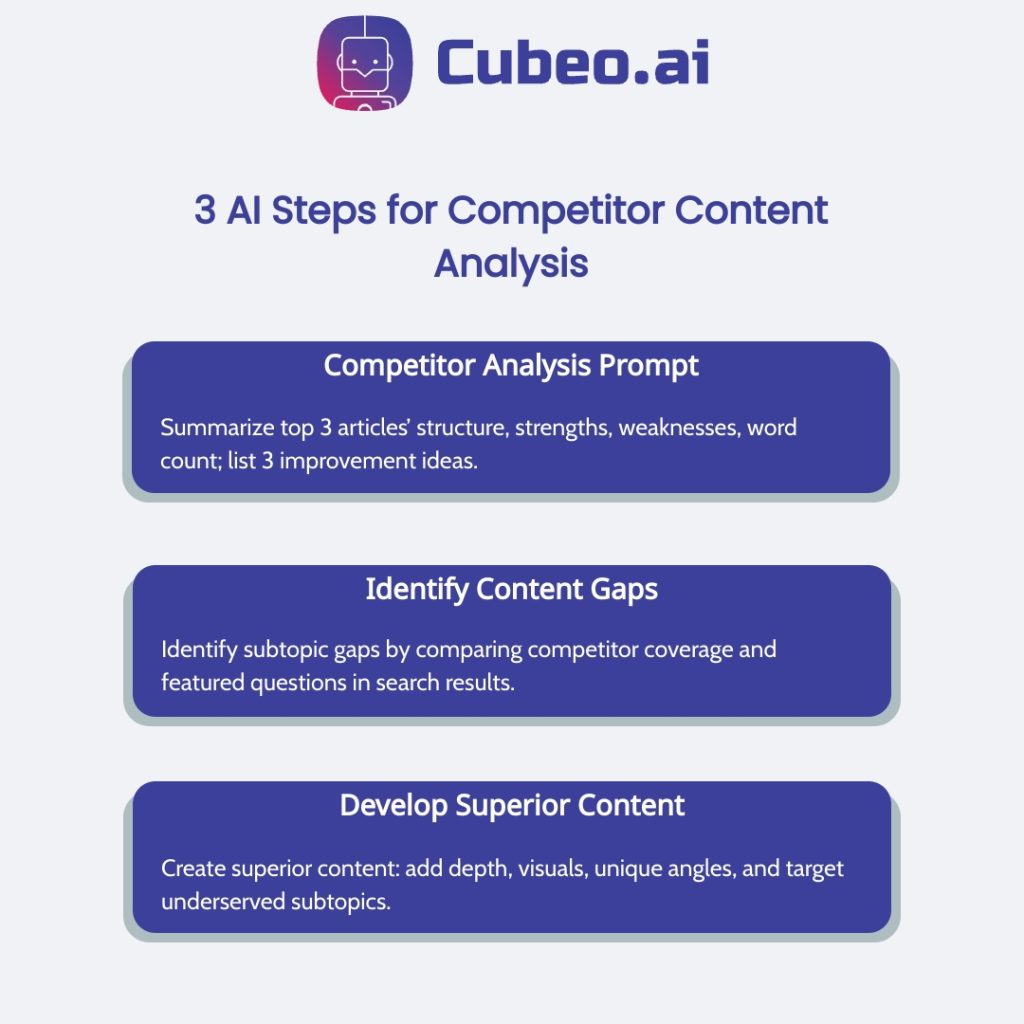 Cubeo.ai

3 AI Steps for Competitor Content Analysis

Competitor Analysis Prompt

Summarize top 3 articles' structure, strengths, weaknesses, word count; list 3 improvement ideas.

Identify Content Gaps

Identify subtopic gaps by comparing competitor coverage and featured questions in search results.

Develop Superior Content

Create superior content: add depth, visuals, unique angles, and target underserved subtopics.